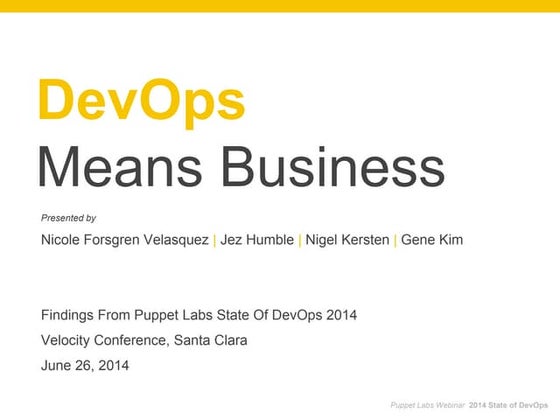 DevOps
Means Business

Presented by

Nicole Forsgren Velasquez | Jez Humble | Nigel Kersten | Gene Kim

Findings From Puppet Labs State Of DevOps 2014
Velocity Conference, Santa Clara
June 26, 2014

Puppet Labs Webinar 2014 State of DevOps